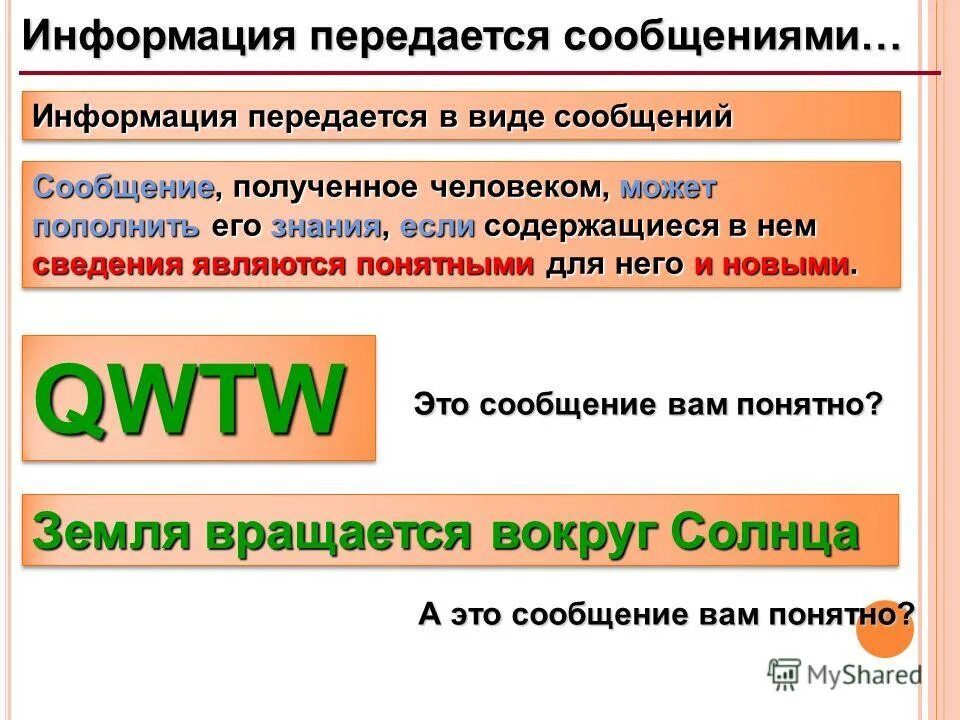 Информация передается сообщениями…

Информация передается в виде сообщений

Сообщение, полученное человеком, может пополнить его знания, если содержащиеся в нем сведения являются понятными для него и новыми.

QWTW

Это сообщение вам понятно?

Земля вращается вокруг Солнца

А это сообщение вам понятно?

MyShared